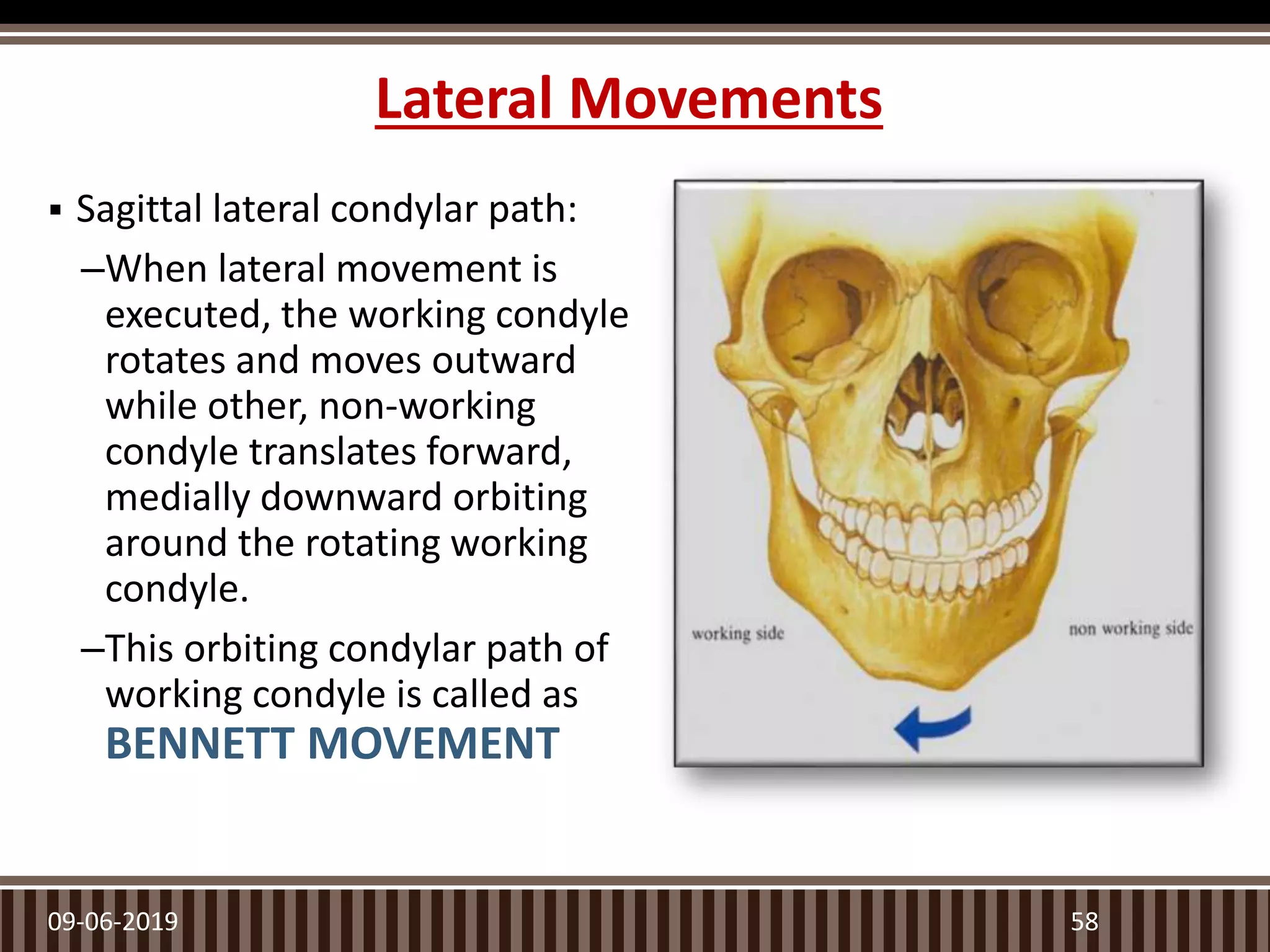 Lateral Movements

▪ Sagittal lateral condylar path:

–When lateral movement is executed, the working condyle rotates and moves outward while other, non-working condyle translates forward, medially downward orbiting around the rotating working condyle.

–This orbiting condylar path of working condyle is called as BENNETT MOVEMENT

working side

non working side

09-06-2019

58